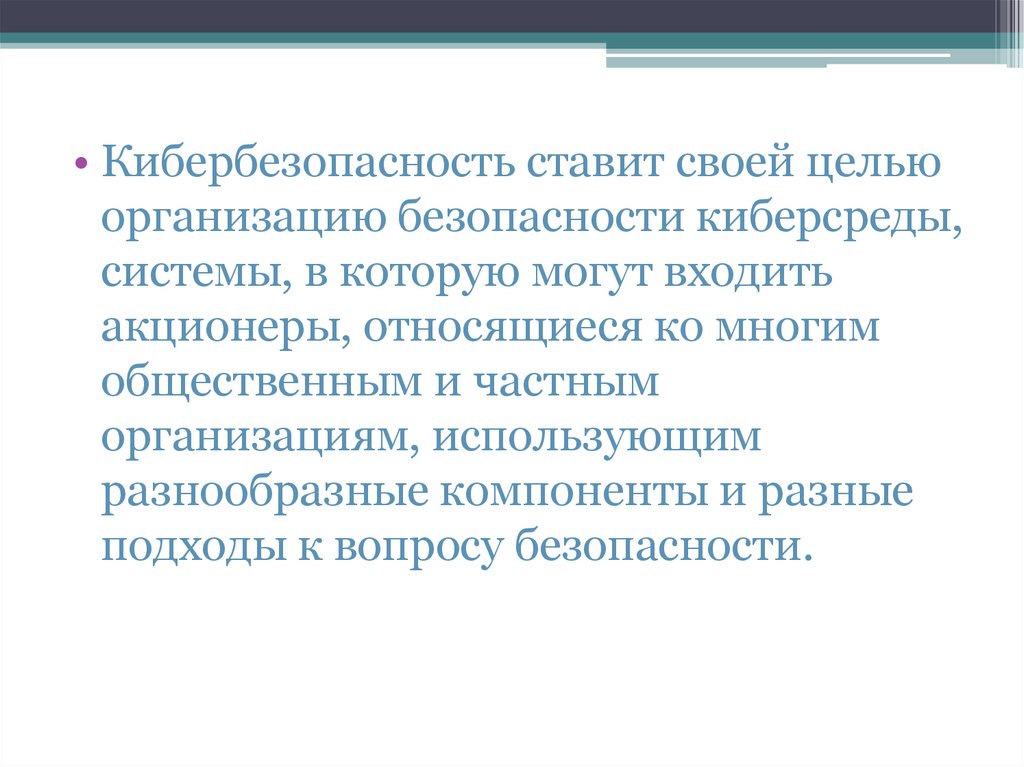 • Кибербезопасность ставит своей целью организацию безопасности киберсреды, системы, в которую могут входить акционеры, относящиеся ко многим общественным и частным организациям, использующим разнообразные компоненты и разные подходы к вопросу безопасности.